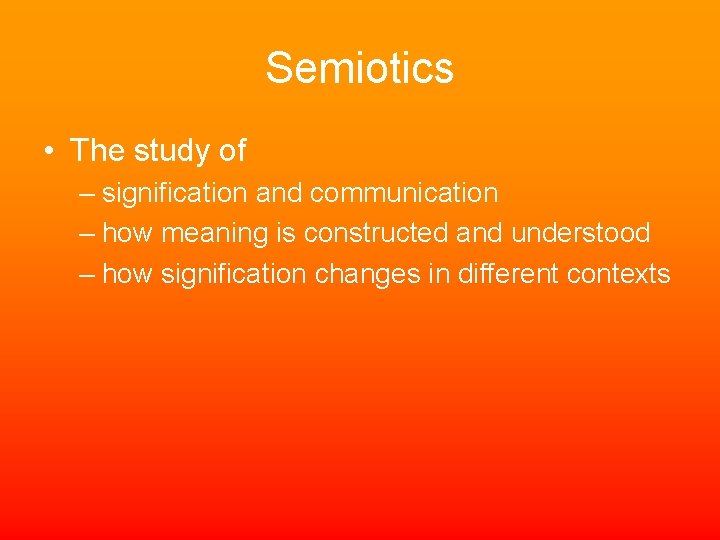 Semiotics

• The study of
– signification and communication
– how meaning is constructed and understood
– how signification changes in different contexts